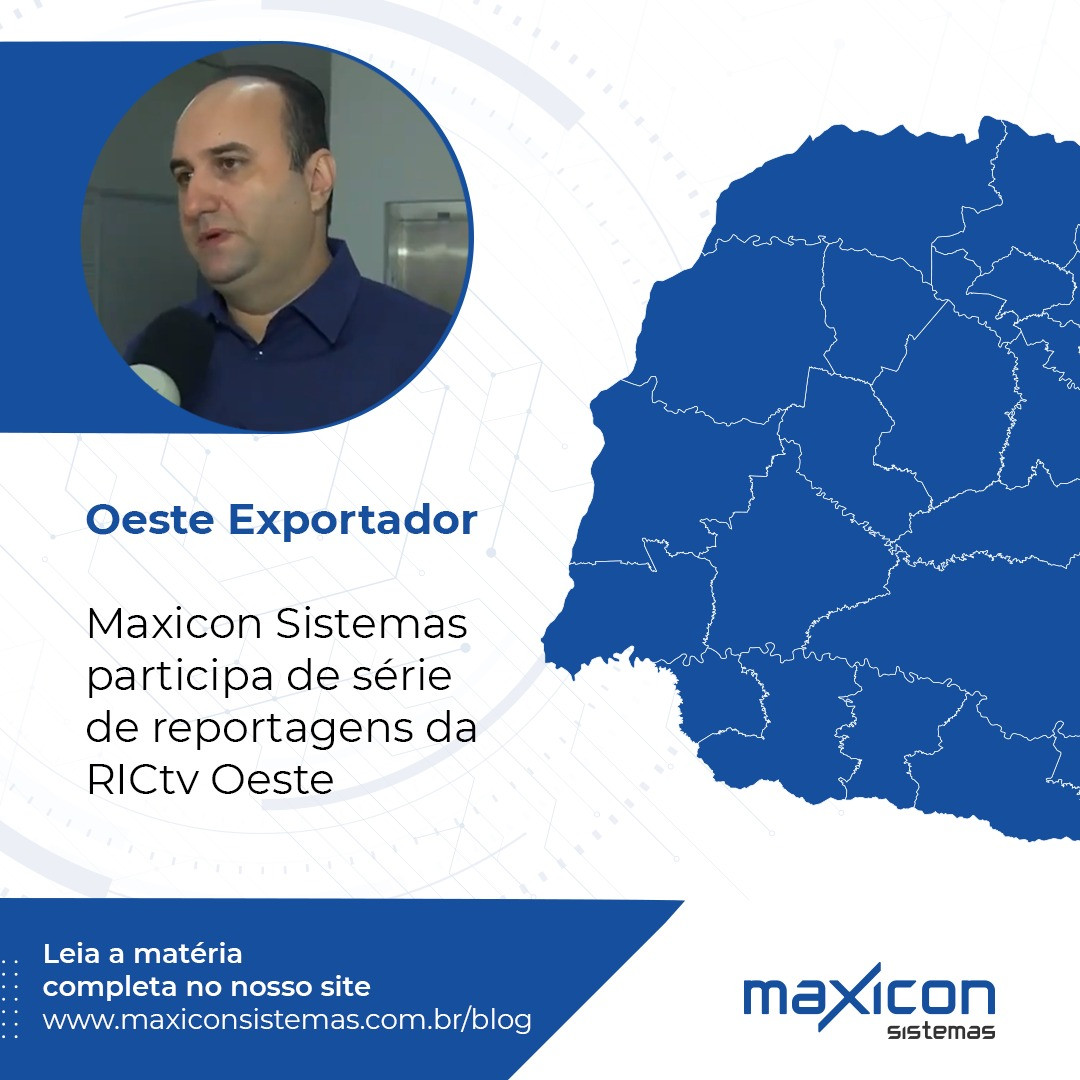 Oeste Exportador

Maxicon Sistemas participa de série de reportagens da RICtv Oeste

Leia a matéria completa no nosso site www.maxiconsistemas.com.br/blog

maxicon sistemas